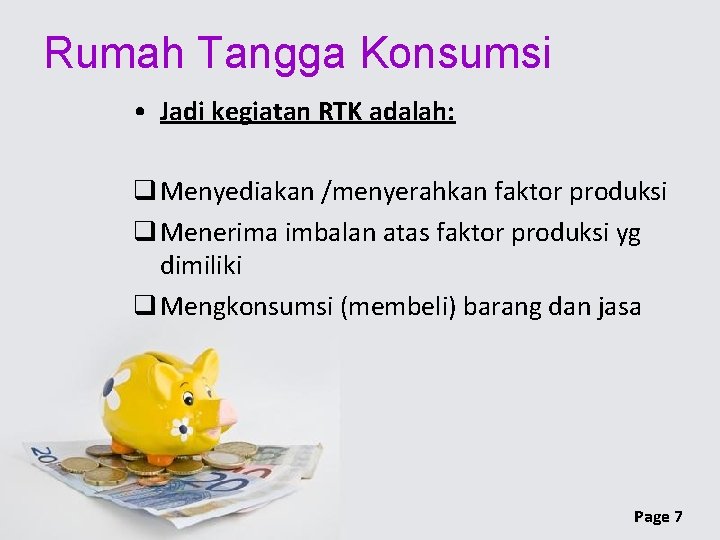 Rumah Tangga Konsumsi

• Jadi kegiatan RTK adalah:

❑ Menyediakan /menyerahkan faktor produksi
❑ Menerima imbalan atas faktor produksi yg dimiliki
❑ Mengkonsumsi (membeli) barang dan jasa

20
20

Page 7